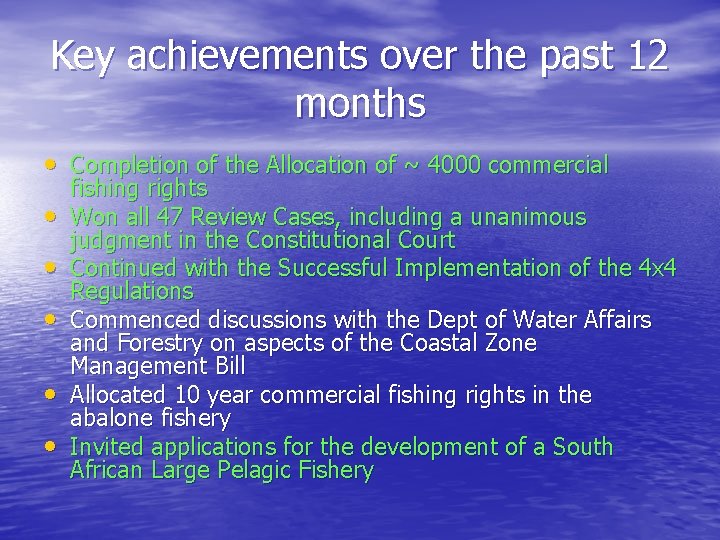 Key achievements over the past 12 months

• Completion of the Allocation of ~ 4000 commercial fishing rights
• Won all 47 Review Cases, including a unanimous judgment in the Constitutional Court
• Continued with the Successful Implementation of the 4x4 Regulations
• Commenced discussions with the Dept of Water Affairs and Forestry on aspects of the Coastal Zone Management Bill
• Allocated 10 year commercial fishing rights in the abalone fishery
• Invited applications for the development of a South African Large Pelagic Fishery